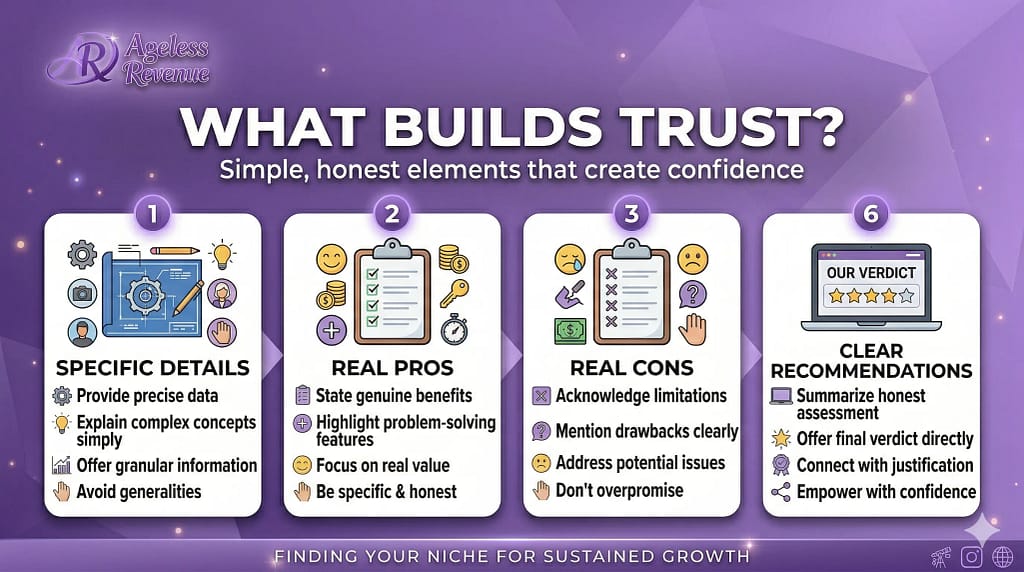 Ageless Revenue

WHAT BUILDS TRUST?

Simple, honest elements that create confidence

1

SPECIFIC DETAILS

Provide precise data

Explain complex concepts simply

Offer granular information

Avoid generalities

2

REAL PROS

State genuine benefits

Highlight problem-solving features

Focus on real value

Be specific & honest

3

REAL CONS

Acknowledge limitations

Mention drawbacks clearly

Address potential issues

Don't overpromise

6

OUR VERDICT

CLEAR RECOMMENDATIONS

Summarize honest assessment

Offer final verdict directly

Connect with justification

Empower with confidence

FINDING YOUR NICHE FOR SUSTAINED GROWTH